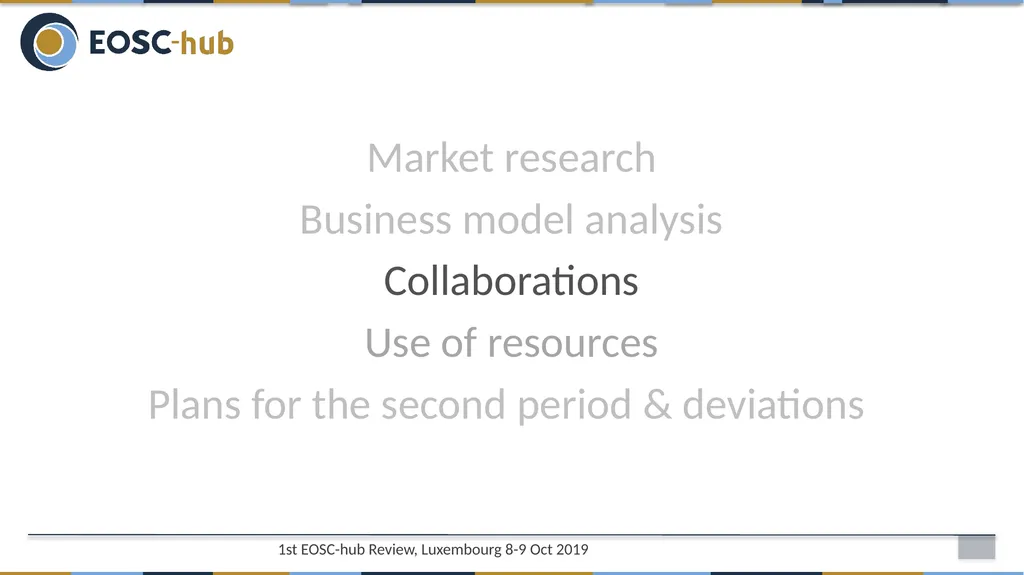 EOSC-hub

Market research

Business model analysis

Collaborations

Use of resources

Plans for the second period & deviations

1st EOSC-hub Review, Luxembourg 8-9 Oct 2019